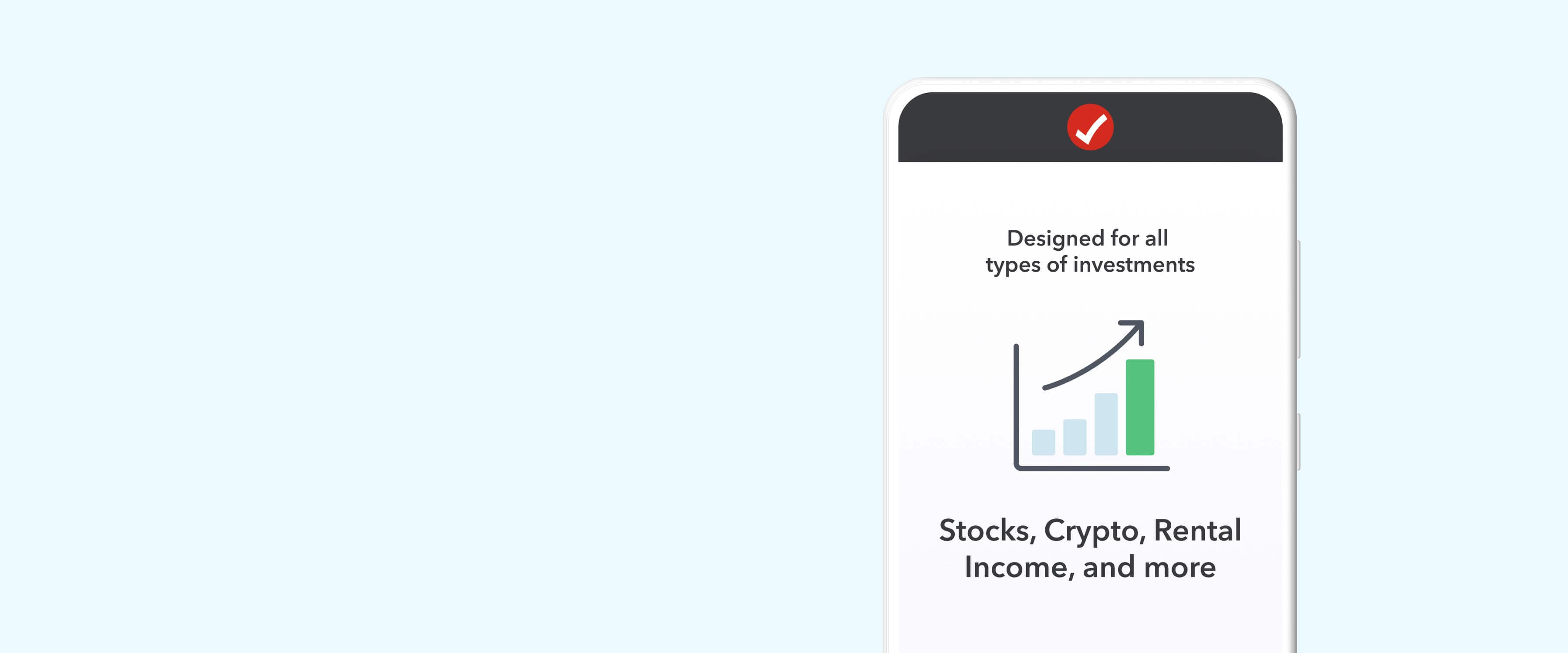 Designed for all types of investments

Stocks, Crypto, Rental Income, and more